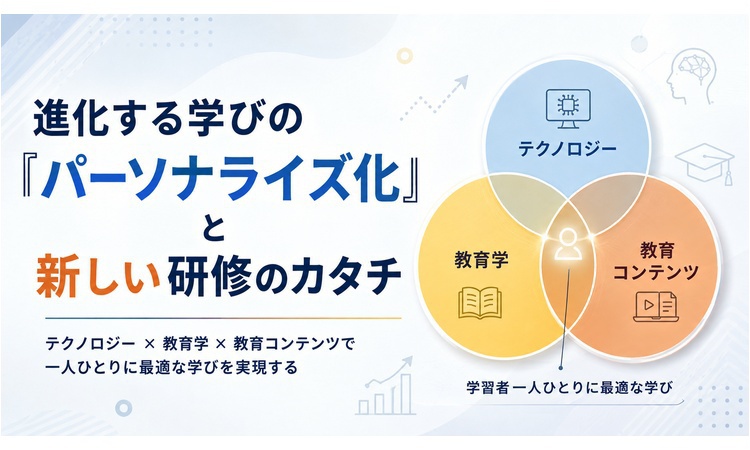 進化する学びの
『パーソナライズ化』
と
新しい研修のカタチ

テクノロジー × 教育学 × 教育コンテンツで
一人ひとりに最適な学びを実現する

テクノロジー

教育学

教育
コンテンツ

学習者一人ひとりに最適な学び